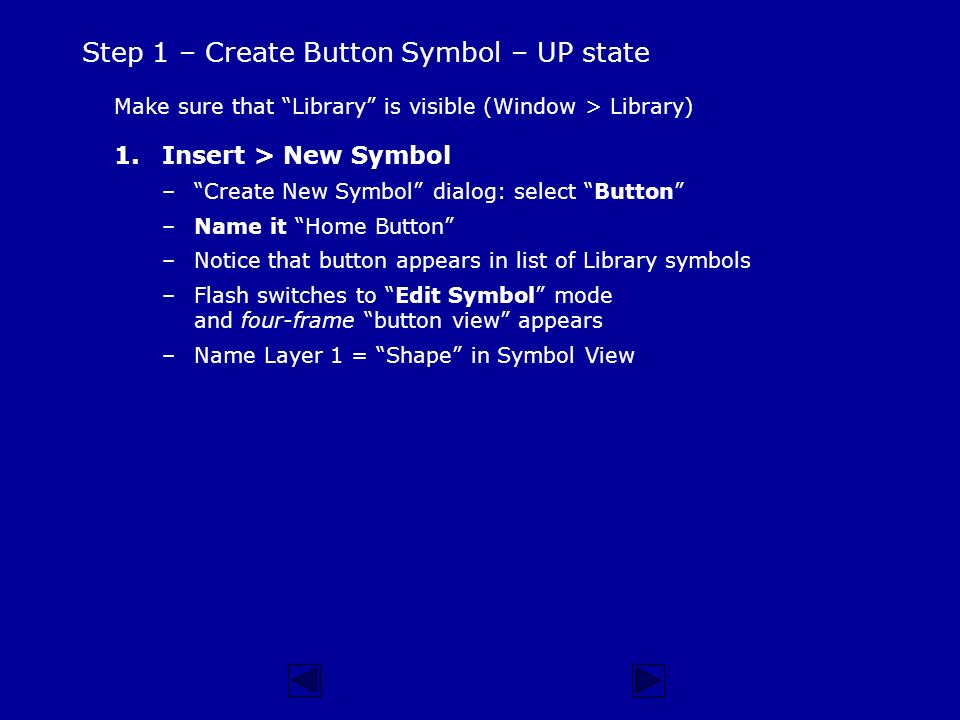 Step 1 – Create Button Symbol – UP state

Make sure that “Library” is visible (Window > Library)

1. Insert > New Symbol

– “Create New Symbol” dialog: select “Button”

– Name it “Home Button”

– Notice that button appears in list of Library symbols

– Flash switches to “Edit Symbol” mode and four-frame “button view” appears

– Name Layer 1 = “Shape” in Symbol View